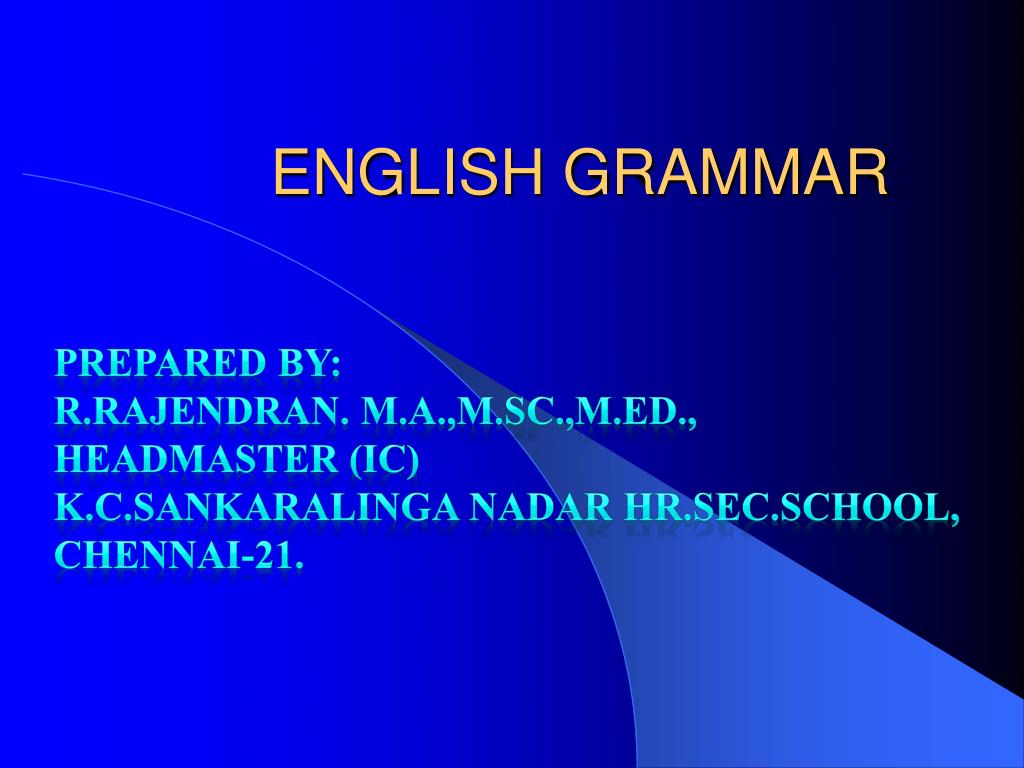 ENGLISH GRAMMAR

PREPARED BY:
R.RAJENDRAN. M.A.,M.SC.,M.ED.,
HEADMASTER (IC)
K.C.SANKARALINGA NADAR HR.SEC.SCHOOL,
CHENNAI-21.